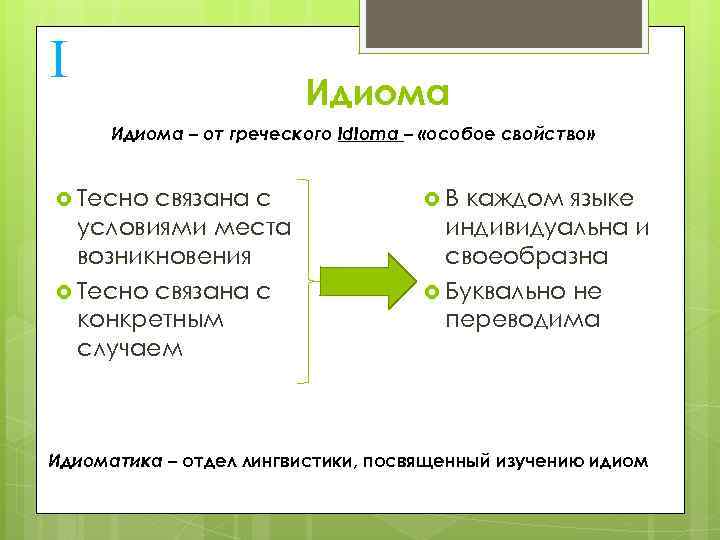 I

Идиома

Идиома – от греческого Idioma – «особое свойство»

Тесно связана с условиями места возникновения

Тесно связана с конкретным случаем

В каждом языке индивидуальна и своеобразна

Буквально не переводима

Идиоматика – отдел лингвистики, посвященный изучению идиом